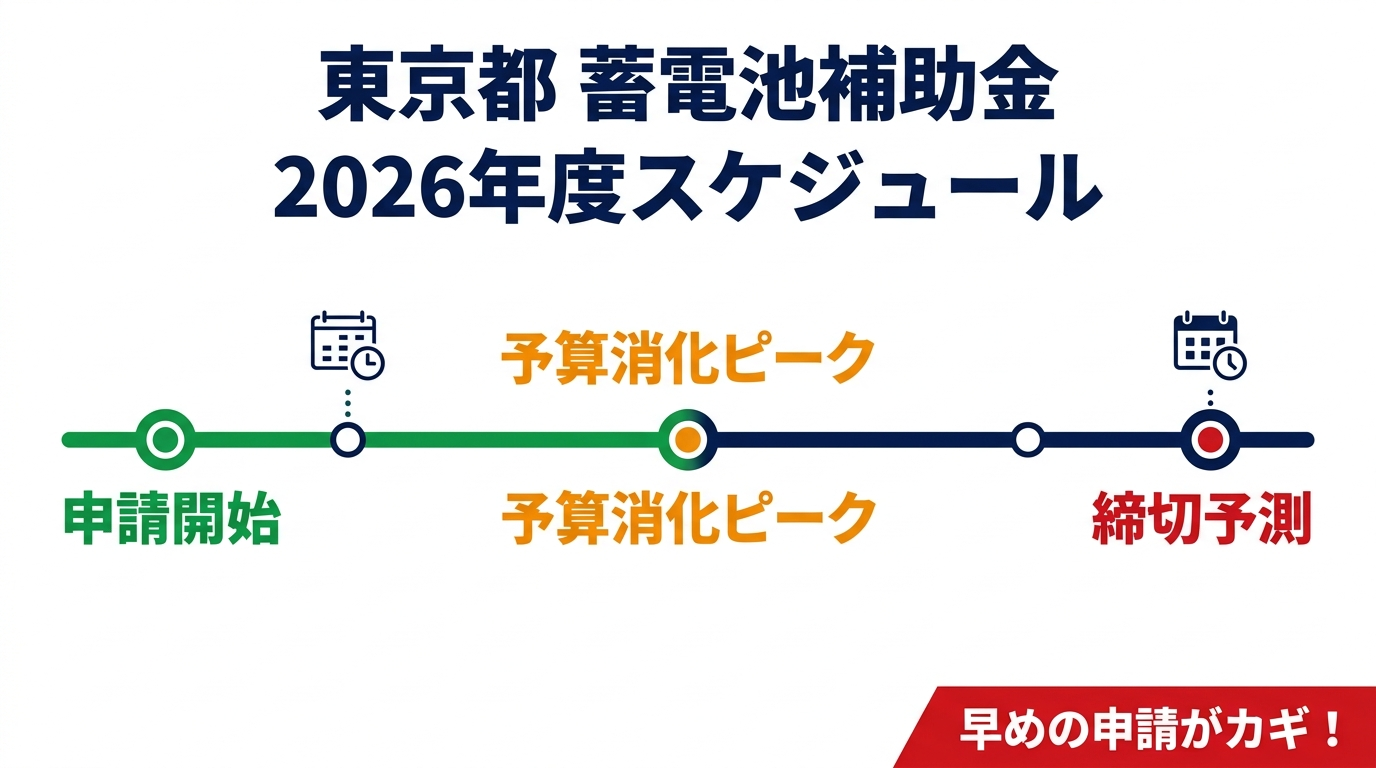 東京都 蓄電池補助金
2026年度スケジュール

予算消化ピーク

申請開始

予算消化ピーク

締切予測

早めの申請がカギ！